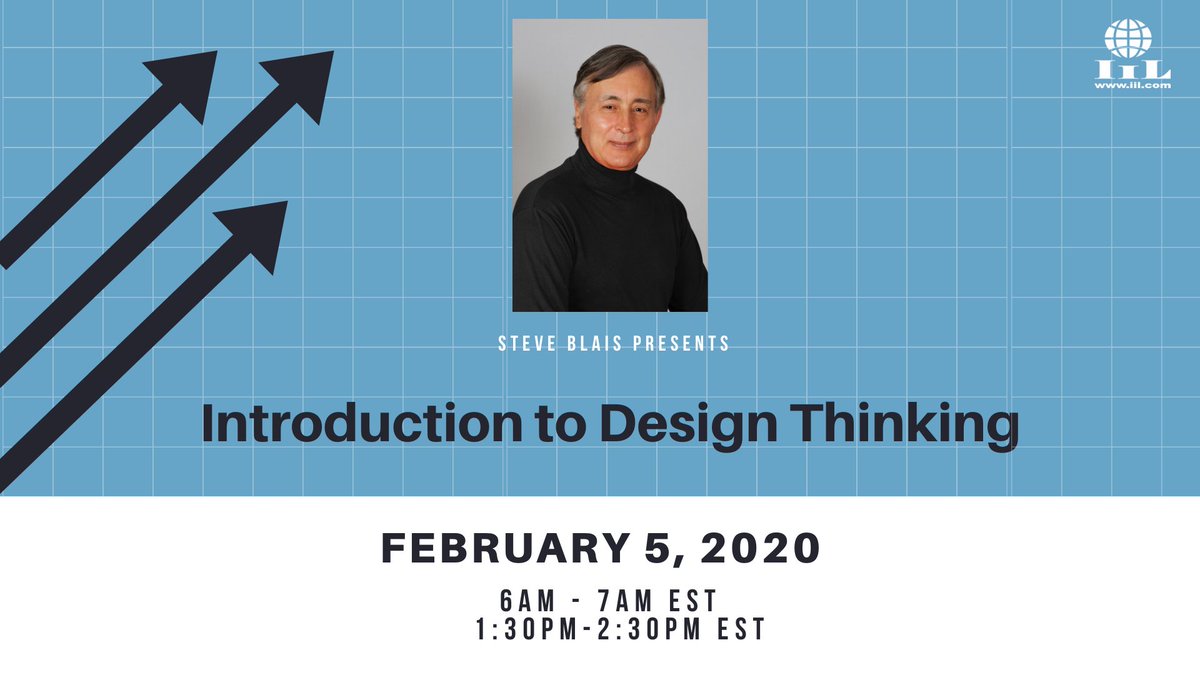 IIL
www.iil.com

STEVE BLAIS PRESENTS

Introduction to Design Thinking

FEBRUARY 5, 2020

6AM - 7AM EST
1:30PM-2:30PM EST